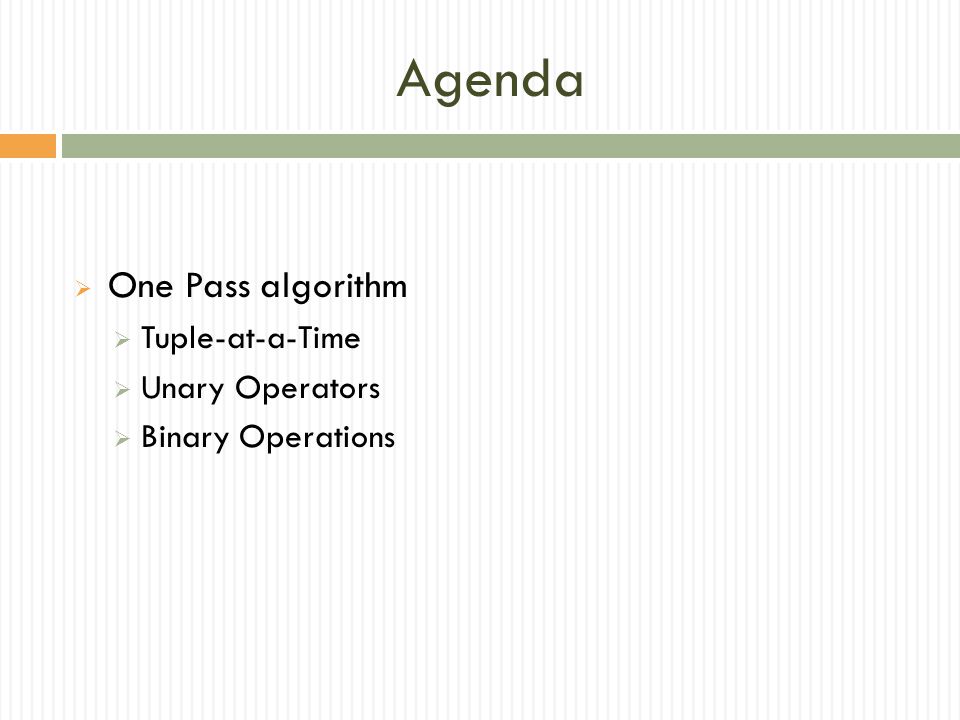 Agenda

One Pass algorithm

Tuple-at-a-Time

Unary Operators

Binary Operations